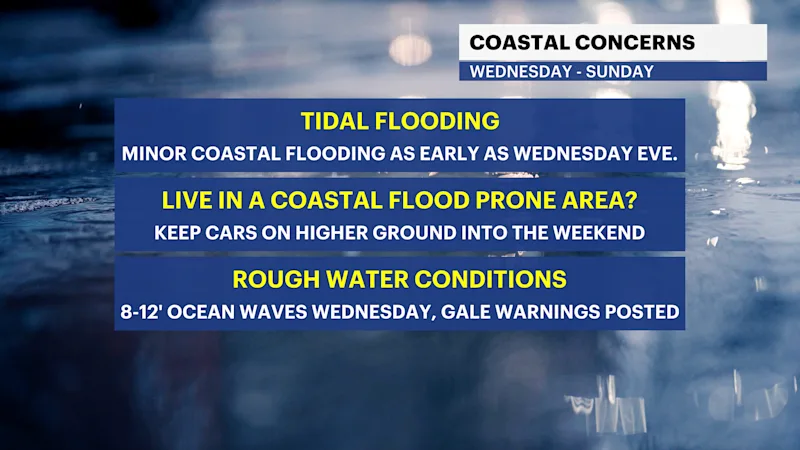 COASTAL CONCERNS
WEDNESDAY - SUNDAY

TIDAL FLOODING
MINOR COASTAL FLOODING AS EARLY AS WEDNESDAY EVE.

LIVE IN A COASTAL FLOOD PRONE AREA?
KEEP CARS ON HIGHER GROUND INTO THE WEEKEND

ROUGH WATER CONDITIONS
8-12' OCEAN WAVES WEDNESDAY, GALE WARNINGS POSTED